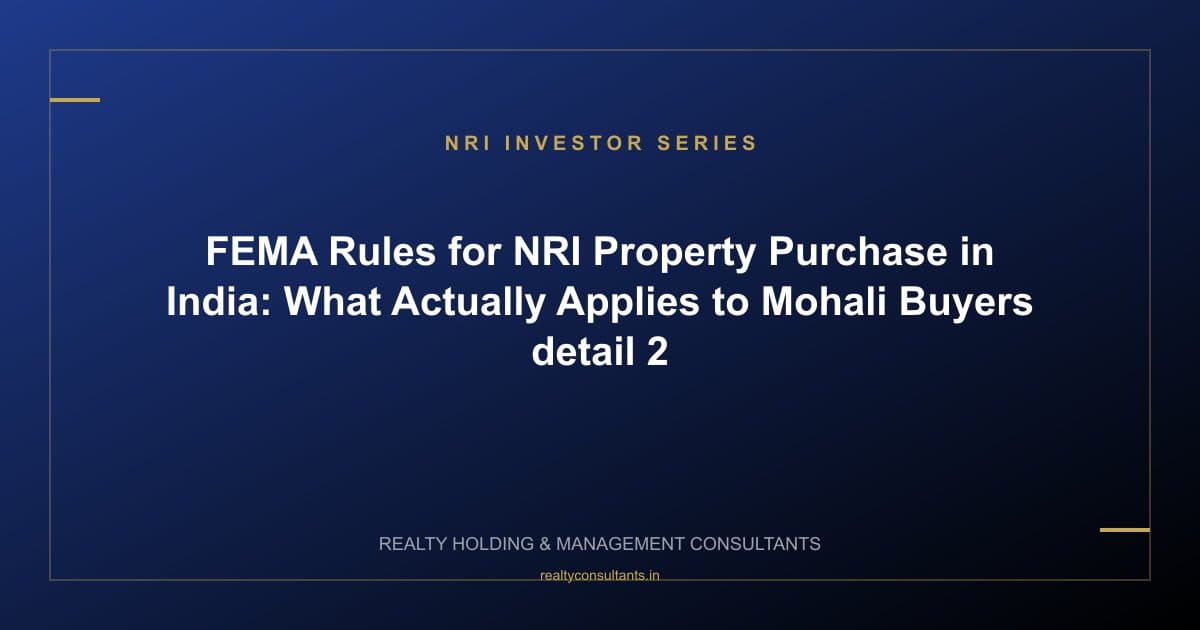 NRI INVESTOR SERIES

FEMA Rules for NRI Property Purchase in India: What Actually Applies to Mohali Buyers detail 2

REALTY HOLDING & MANAGEMENT CONSULTANTS

realtyconsultants.in